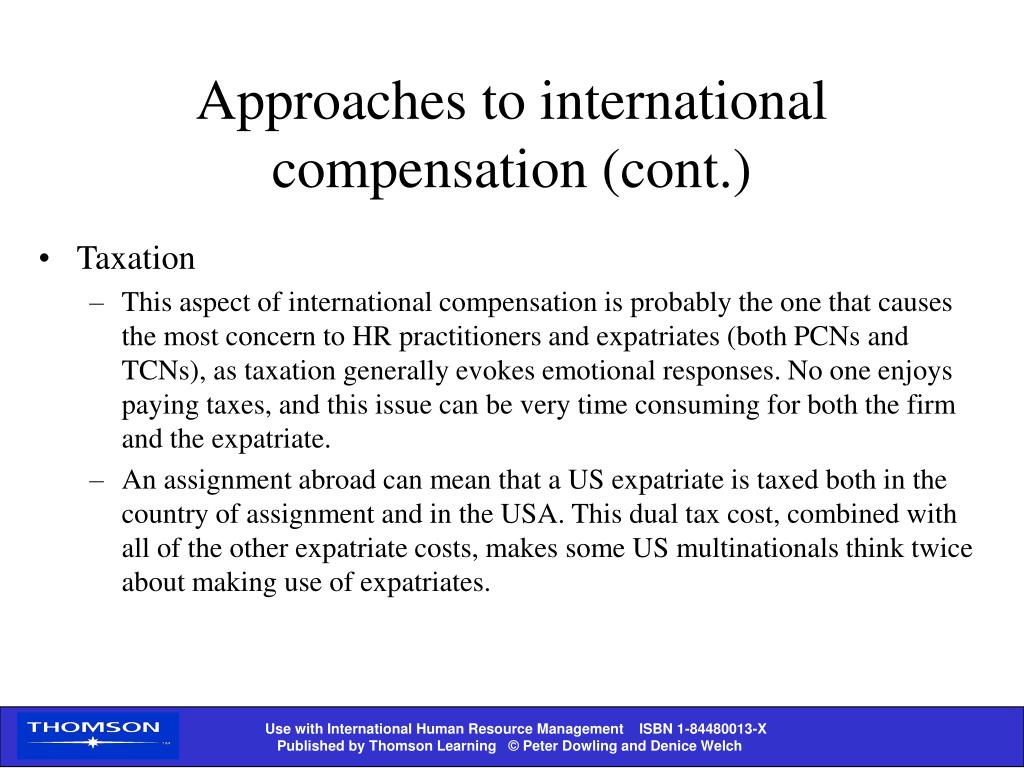 Approaches to international compensation (cont.)

• Taxation

– This aspect of international compensation is probably the one that causes the most concern to HR practitioners and expatriates (both PCNs and TCNs), as taxation generally evokes emotional responses. No one enjoys paying taxes, and this issue can be very time consuming for both the firm and the expatriate.

– An assignment abroad can mean that a US expatriate is taxed both in the country of assignment and in the USA. This dual tax cost, combined with all of the other expatriate costs, makes some US multinationals think twice about making use of expatriates.

THOMSON

Use with International Human Resource Management ISBN 1-84480013-X
Published by Thomson Learning © Peter Dowling and Denice Welch